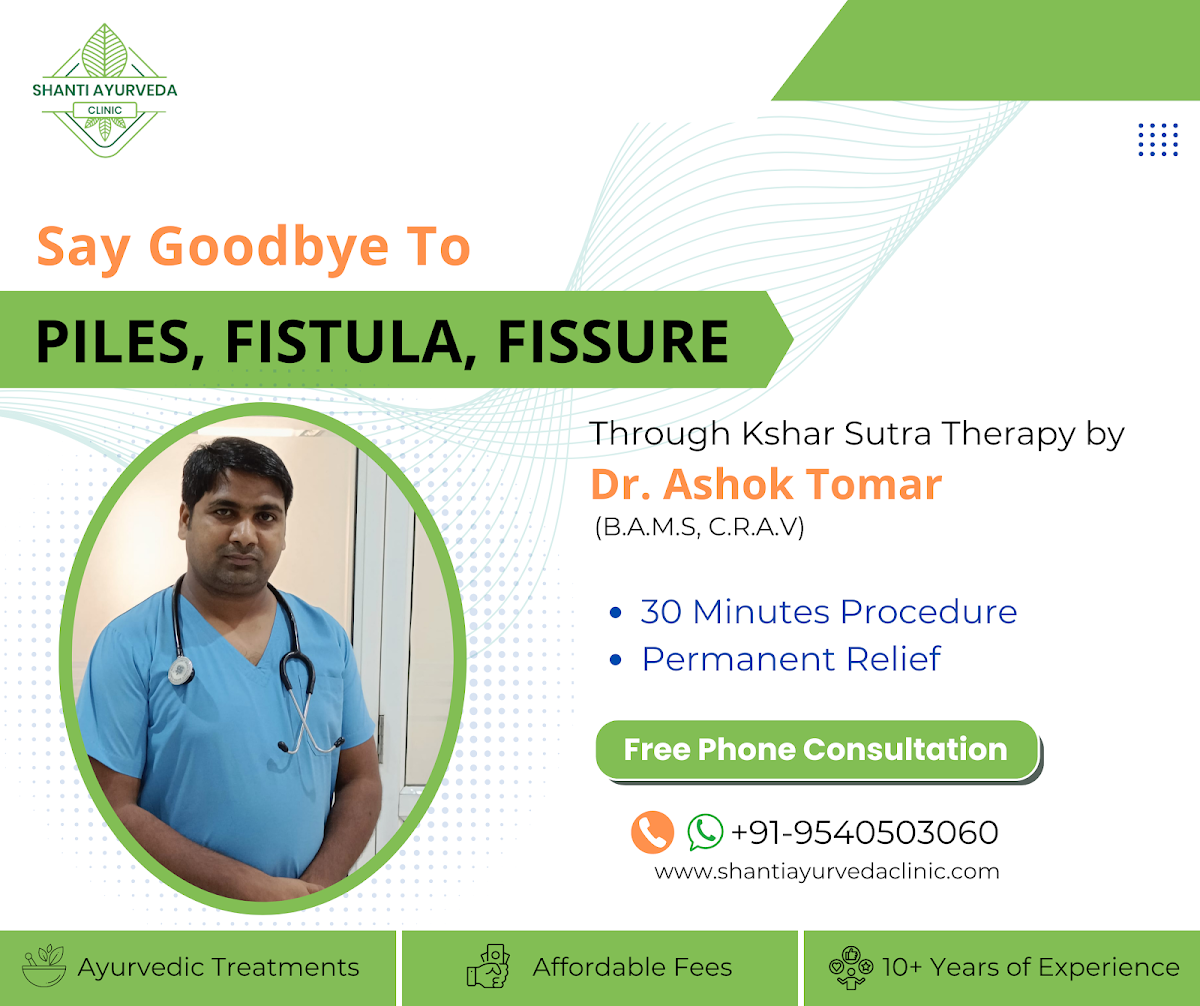 SHANTI AYURVEDA
CLINIC

Say Goodbye To

PILES, FISTULA, FISSURE

Through Kshar Sutra Therapy by
Dr. Ashok Tomar
(B.A.M.S, C.R.A.V)

• 30 Minutes Procedure
• Permanent Relief

Free Phone Consultation

+91-9540503060
www.shantiayurvedaclinic.com

Ayurvedic Treatments
Affordable Fees
10+ Years of Experience